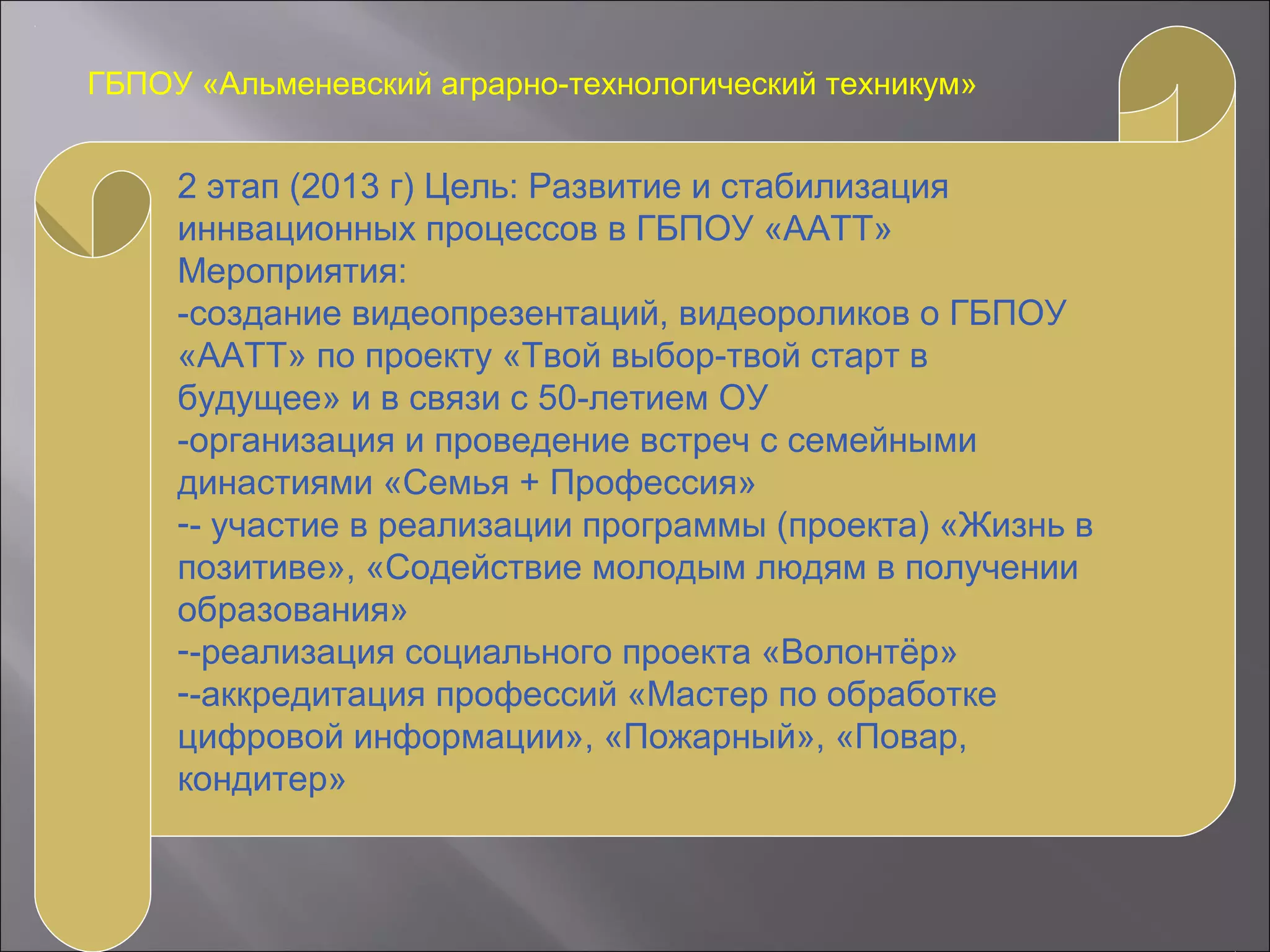 ГБПОУ «Альменевский аграрно-технологический техникум»

2 этап (2013 г) Цель: Развитие и стабилизация иннвационных процессов в ГБПОУ «ААТТ»
Мероприятия:
-создание видеопрезентаций, видеороликов о ГБПОУ «ААТТ» по проекту «Твой выбор-твой старт в будущее» и в связи с 50-летием ОУ
-организация и проведение встреч с семейными династиями «Семья + Профессия»
-- участие в реализации программы (проекта) «Жизнь в позитиве», «Содействие молодым людям в получении образования»
--реализация социального проекта «Волонтёр»
--аккредитация профессий «Мастер по обработке цифровой информации», «Пожарный», «Повар, кондитер»